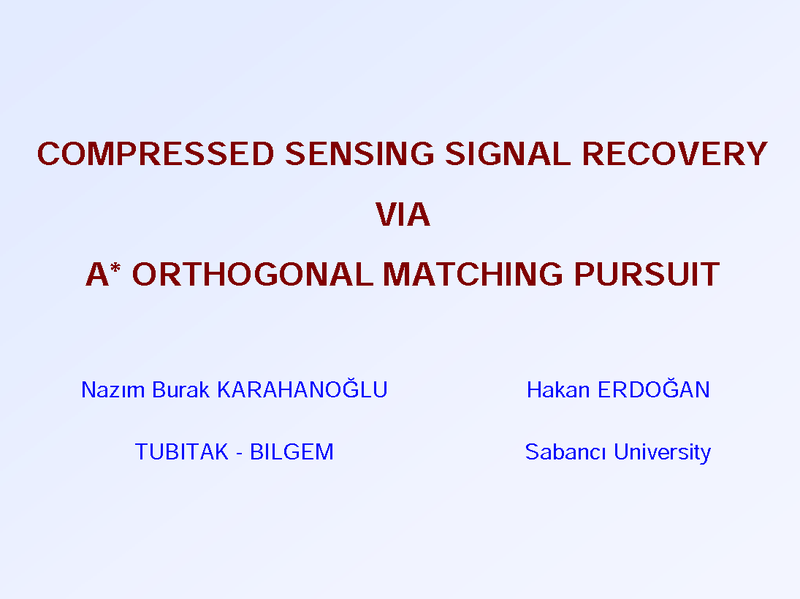 COMPRESSED SENSING SIGNAL RECOVERY

VIA

A* ORTHOGONAL MATCHING PURSUIT

Nazım Burak KARAHANOĞLU

TUBITAK - BILGEM

Hakan ERDOĞAN

Sabancı University